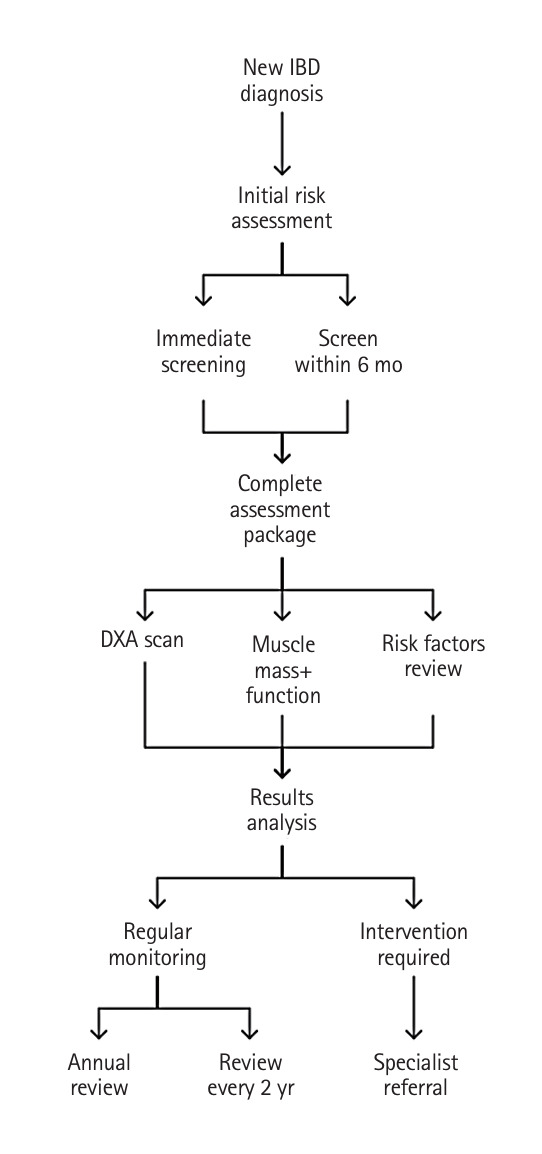 New IBD diagnosis

Initial risk assessment

Immediate screening

Screen within 6 mo

Complete assessment package

DXA scan

Muscle mass+ function

Risk factors review

Results analysis

Regular monitoring

Intervention required

Annual review

Review every 2 yr

Specialist referral